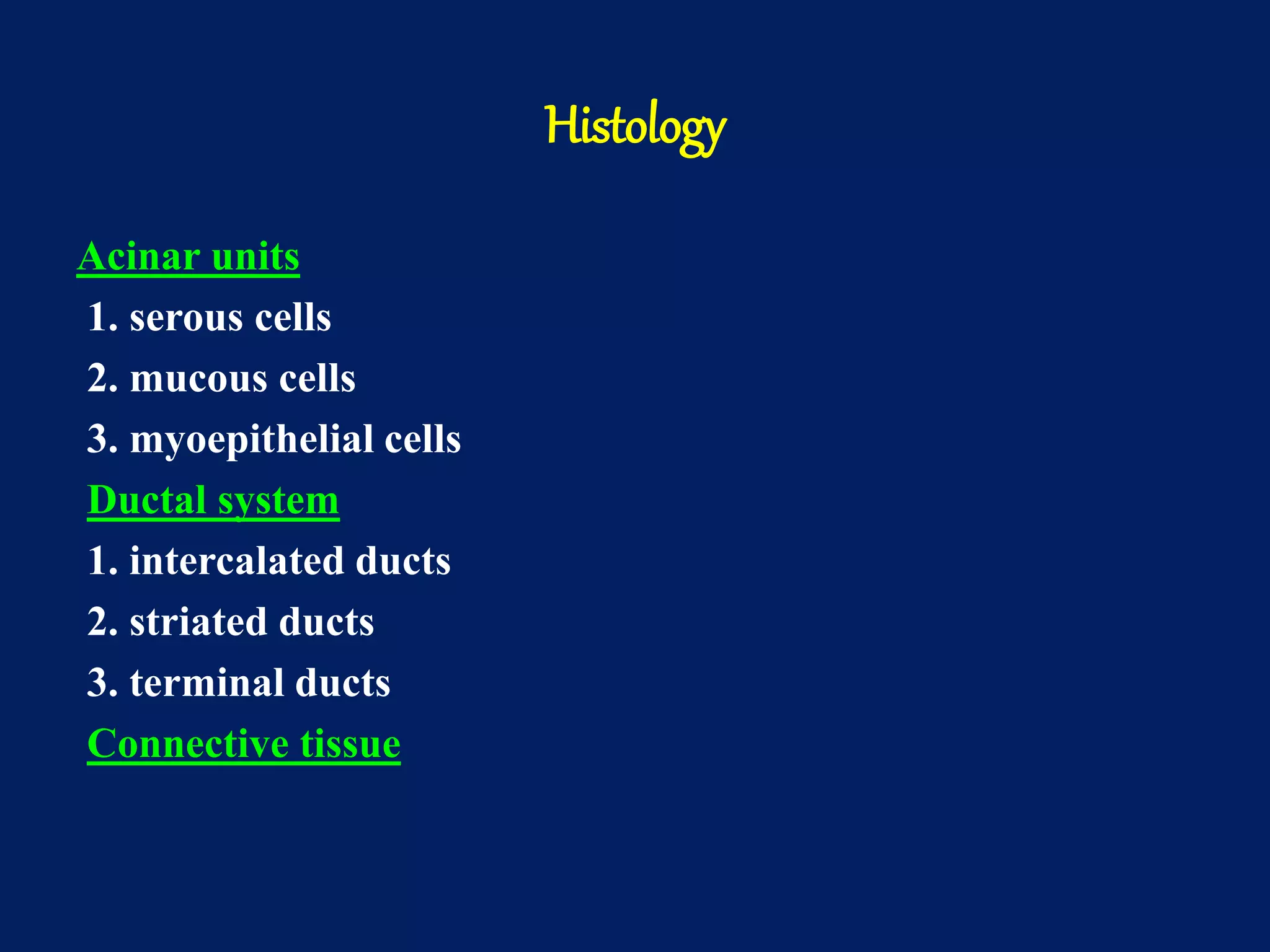 Histology

Acinar units
1. serous cells
2. mucous cells
3. myoepithelial cells
Ductal system
1. intercalated ducts
2. striated ducts
3. terminal ducts
Connective tissue